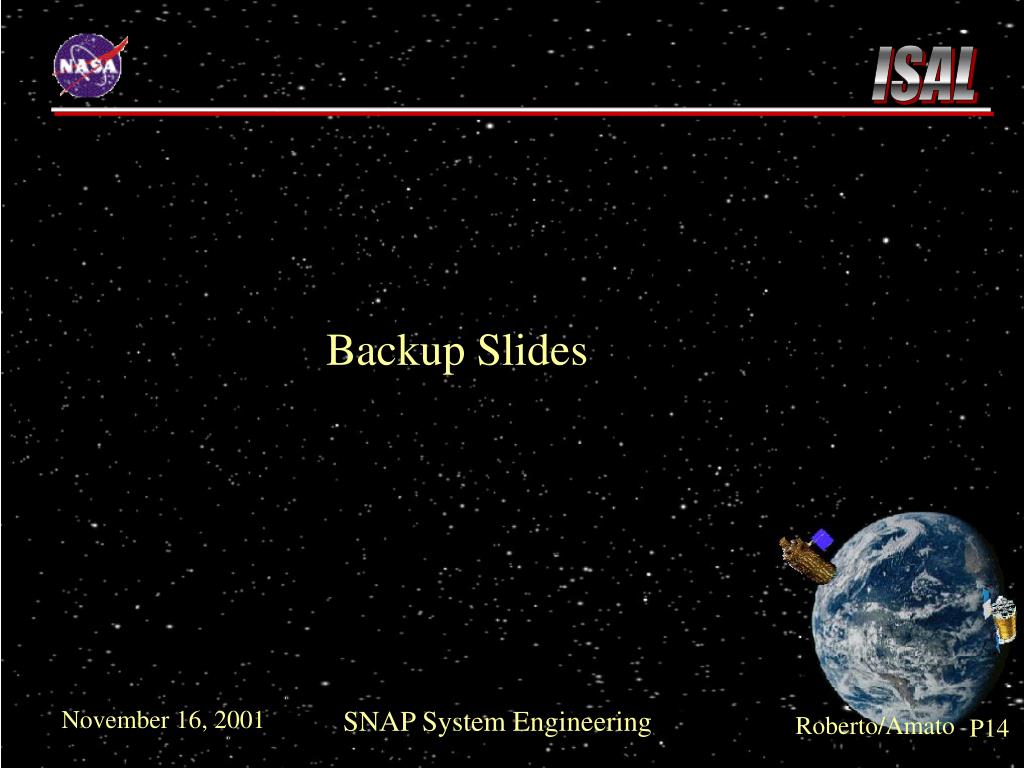 NASA

ISAL

Backup Slides

November 16, 2001

SNAP System Engineering

Roberto/Amato - P14